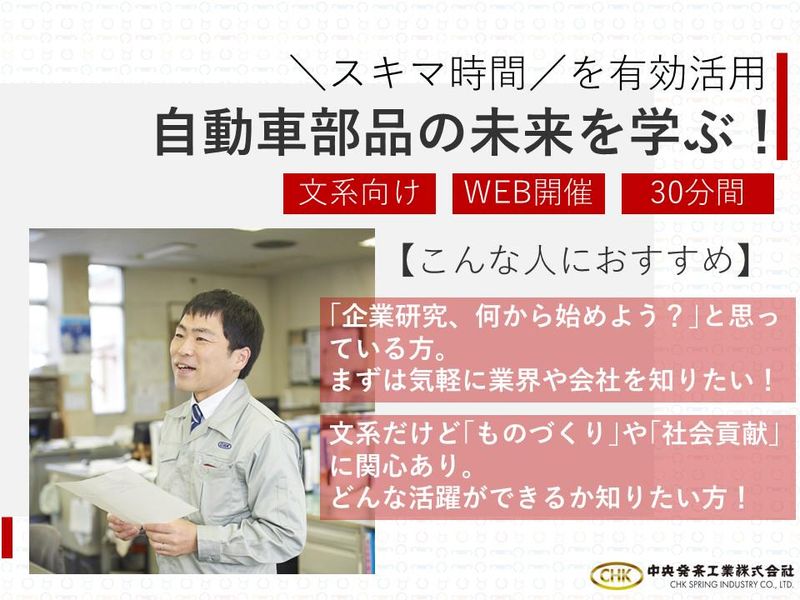 ＼スキマ時間／を有効活用
自動車部品の未来を学ぶ！

文系向け
WEB開催
30分間

【こんな人におすすめ】

「企業研究、何から始めよう？」と思っている方。
まずは気軽に業界や会社を知りたい！

文系だけど「ものづくり」や「社会貢献」に関心あり。
どんな活躍ができるか知りたい方！

CHK 中央発条工業株式会社
CHK SPRING INDUSTRY CO., LTD.